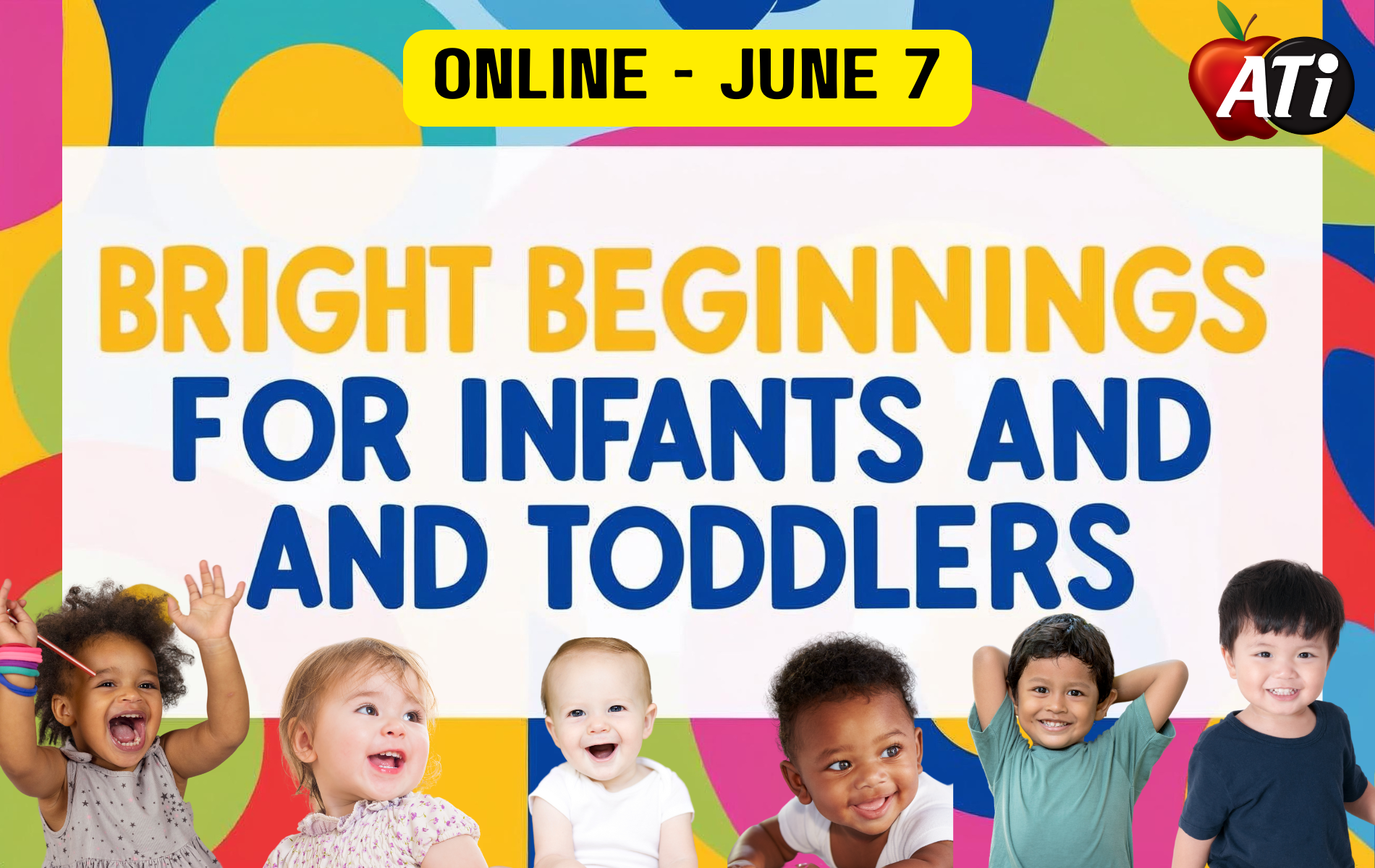 ONLINE - JUNE 7

ATi

BRIGHT BEGINNINGS FOR INFANTS AND AND TODDLERS